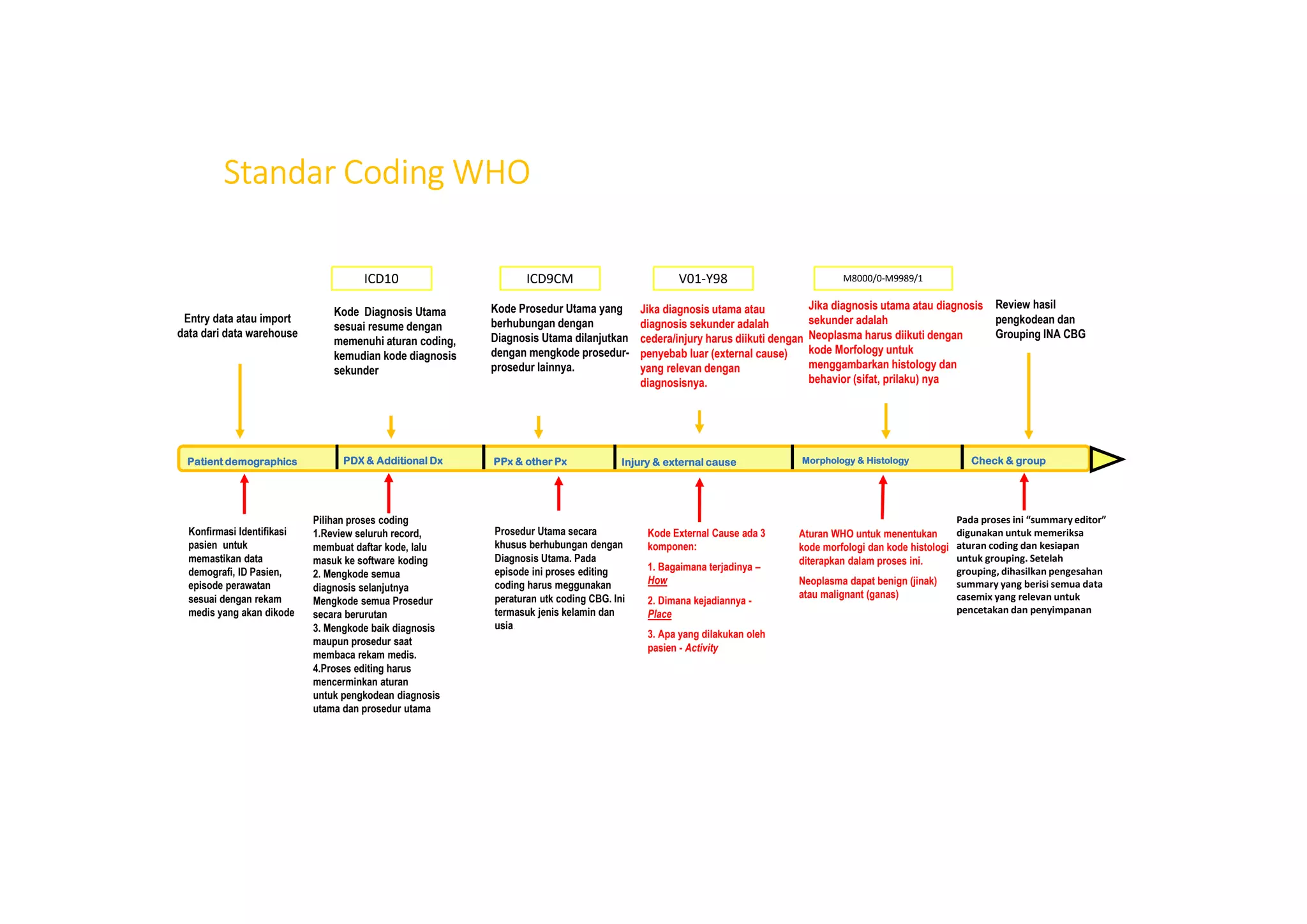 Standar Coding WHO

ICD10

ICD9CM

V01-Y98

M8000/0-M9989/1

Entry data atau import data dari data warehouse

Kode Diagnosis Utama sesuai resume dengan memenuhi aturan coding, kemudian kode diagnosis sekunder

Kode Prosedur Utama yang berhubungan dengan Diagnosis Utama dilanjutkan dengan mengkode prosedur-prosedur lainnya.

Jika diagnosis utama atau diagnosis sekunder adalah cedera/injury harus diikuti dengan penyebab luar (external cause) yang relevan dengan diagnosisnya.

Jika diagnosis utama atau diagnosis sekunder adalah Neoplasma harus diikuti dengan kode Morfology untuk menggambarkan histology dan behavior (sifat, prilaku) nya

Review hasil pengkodean dan Grouping INA CBG

Patient demographics

PDX & Additional Dx

PPx & other Px

Injury & external cause

Morphology & Histology

Check & group

Konfirmasi Identifikasi pasien untuk memastikan data demografi, ID Pasien, episode perawatan sesuai dengan rekam medis yang akan dikode

Pilihan proses coding
1.Review seluruh record, membuat daftar kode, lalu masuk ke software koding
2. Mengkode semua diagnosis selanjutnya Mengkode semua Prosedur secara berurutan
3. Mengkode baik diagnosis maupun prosedur saat membaca rekam medis.
4.Proses editing harus mencerminkan aturan untuk pengkodean diagnosis utama dan prosedur utama

Prosedur Utama secara khusus berhubungan dengan Diagnosis Utama. Pada episode ini proses editing coding harus meggunakan peraturan utk coding CBG. Ini termasuk jenis kelamin dan usia

Kode External Cause ada 3 komponen:

1. Bagaimana terjadinya – How

2. Dimana kejadiannya - Place

3. Apa yang dilakukan oleh pasien - Activity

Aturan WHO untuk menentukan kode morfologi dan kode histologi diterapkan dalam proses ini.

Neoplasma dapat benign (jinak) atau malignant (ganas)

Pada proses ini “summary editor” digunakan untuk memeriksa aturan coding dan kesiapan untuk grouping. Setelah grouping, dihasilkan pengesahan summary yang berisi semua data casemix yang relevan untuk pencetakan dan penyimpanan